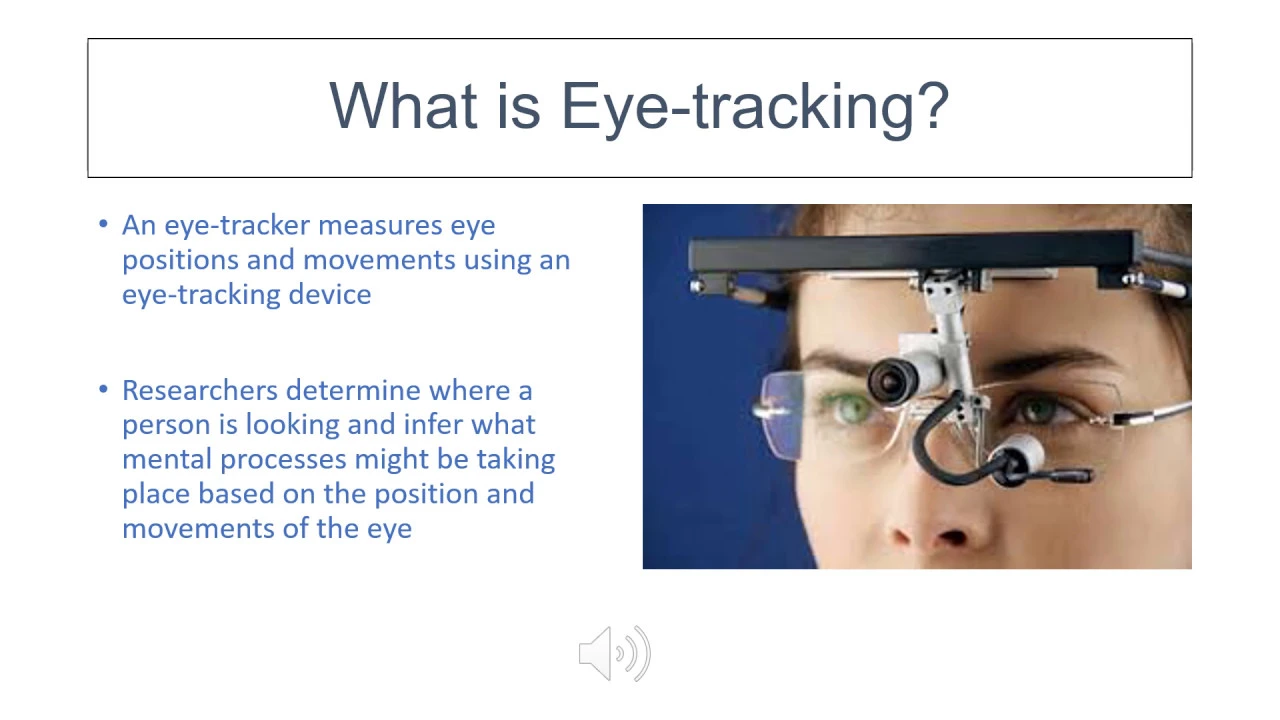 What is Eye-tracking?

• An eye-tracker measures eye positions and movements using an eye-tracking device

• Researchers determine where a person is looking and infer what mental processes might be taking place based on the position and movements of the eye